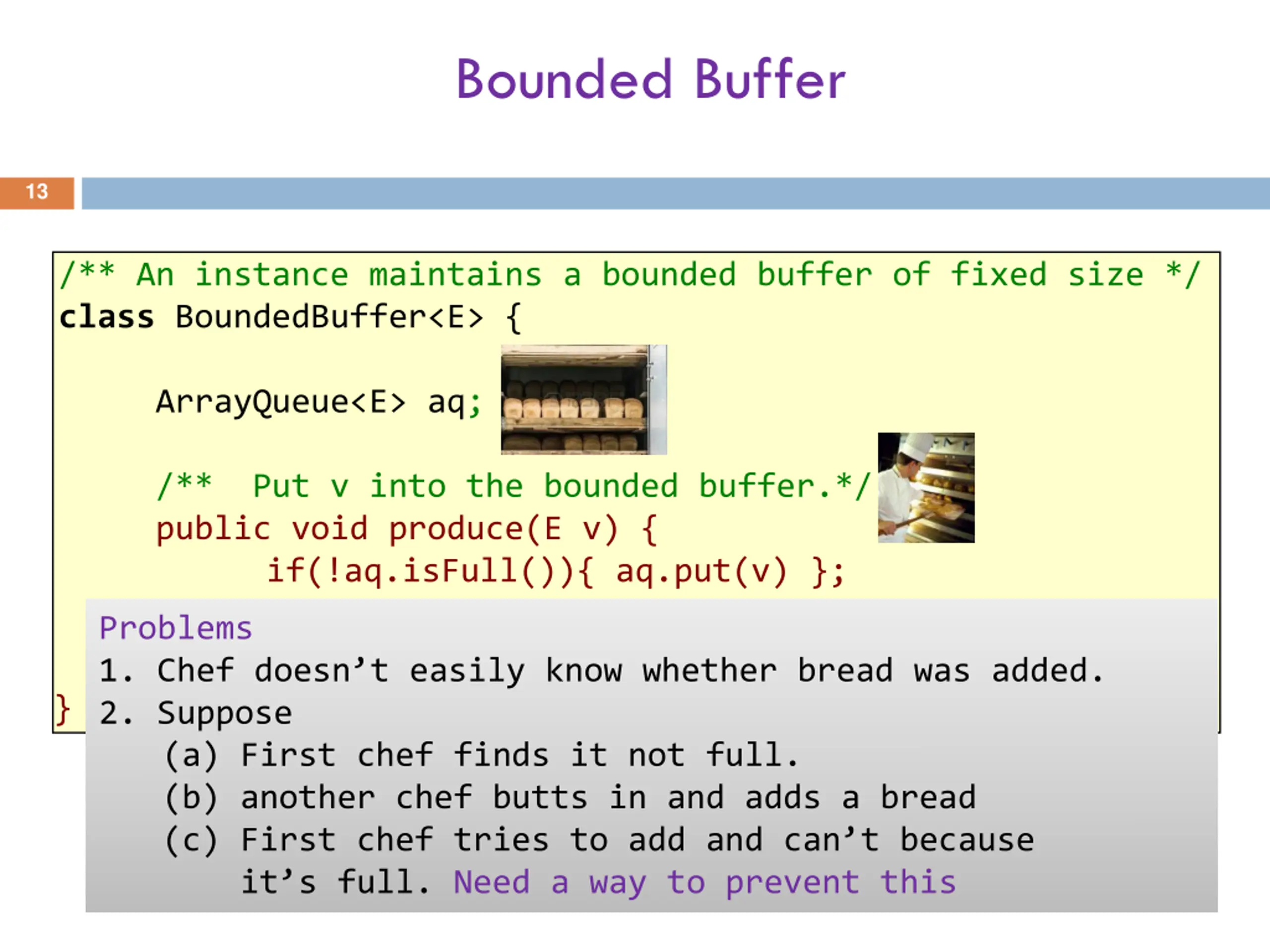 Bounded Buffer

13

/** An instance maintains a bounded buffer of fixed size */
class BoundedBuffer<E> {

ArrayQueue<E> aq;

/** Put v into the bounded buffer.*/
public void produce(E v) {
if(!aq.isFull()){ aq.put(v) };

}

Problems
1. Chef doesn’t easily know whether bread was added.
2. Suppose
(a) First chef finds it not full.
(b) another chef butts in and adds a bread
(c) First chef tries to add and can’t because it’s full. Need a way to prevent this